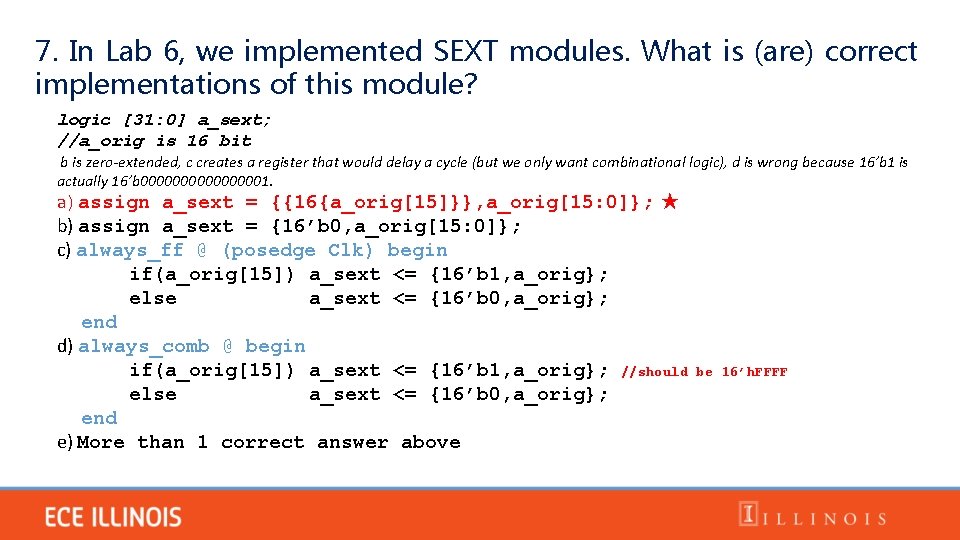 7. In Lab 6, we implemented SEXT modules. What is (are) correct implementations of this module?

logic [31:0] a_sext;
//a_orig is 16 bit

b is zero-extended, c creates a register that would delay a cycle (but we only want combinational logic), d is wrong because 16'b1 is actually 16'b0000000000000001.

a) assign a_sext = {{16{a_orig[15]}},a_orig[15:0]}; ★
b) assign a_sext = {16'b0,a_orig[15:0]};
c) always_ff @ (posedge Clk) begin
if(a_orig[15]) a_sext <= {16'b1,a_orig};
else a_sext <= {16'b0,a_orig};
end
d) always_comb @ begin
if(a_orig[15]) a_sext <= {16'b1,a_orig}; //should be 16'hFFFF
else a_sext <= {16'b0,a_orig};
end
e) More than 1 correct answer above

ECE ILLINOIS

I ILLINOIS